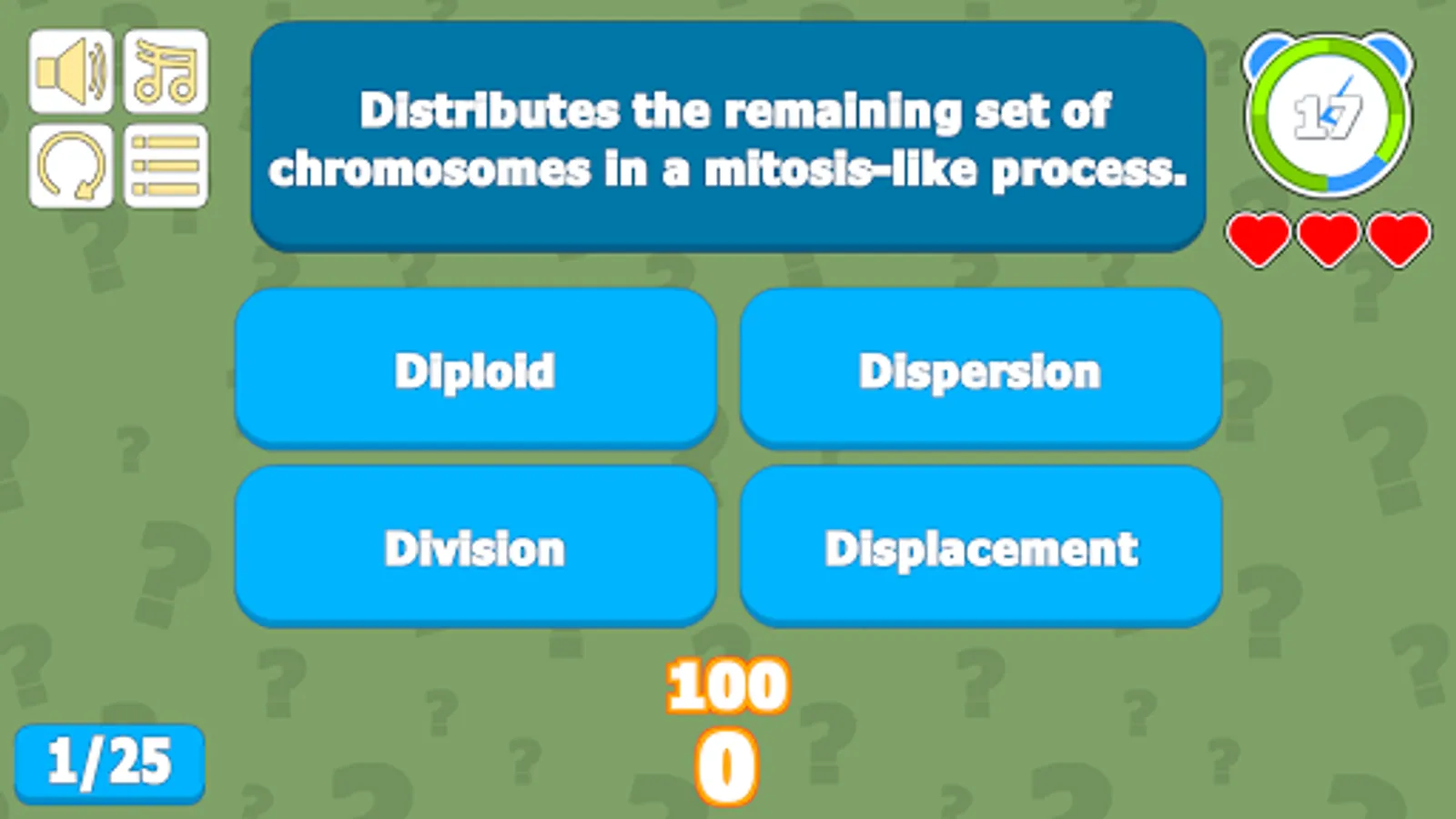 Distributes the remaining set of chromosomes in a mitosis-like process.

17

Diploid

Dispersion

Division

Displacement

100

0

1/25